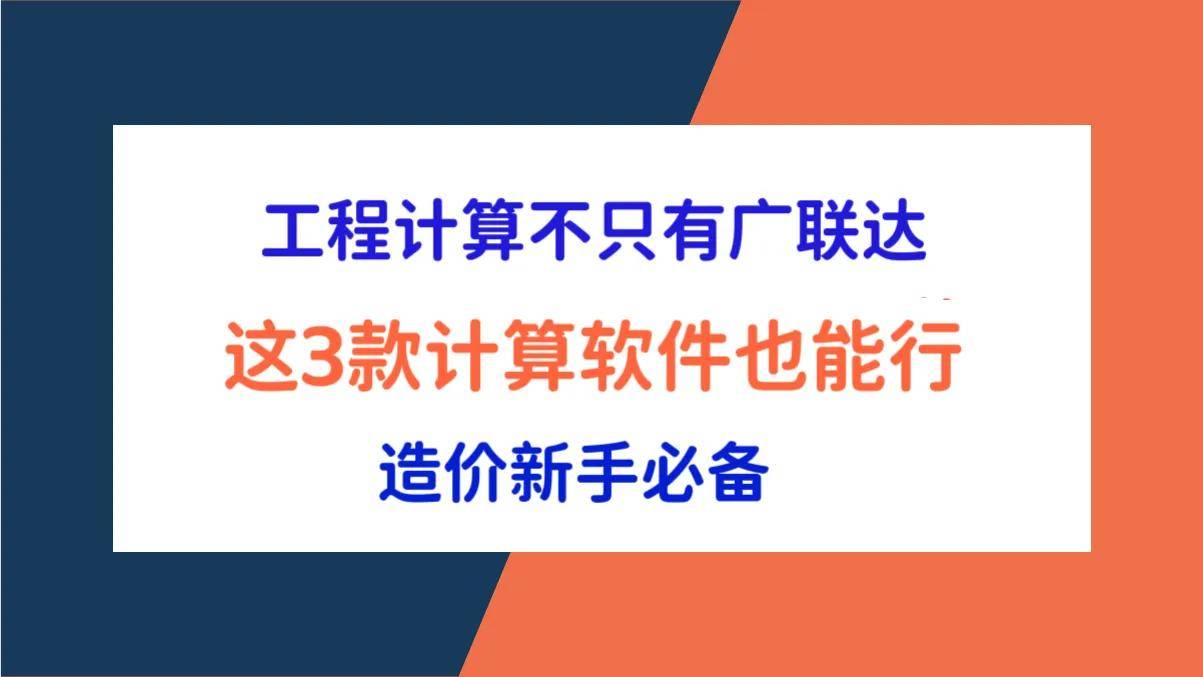 工程计算不只有广联达

这3款计算软件也能行

造价新手必备